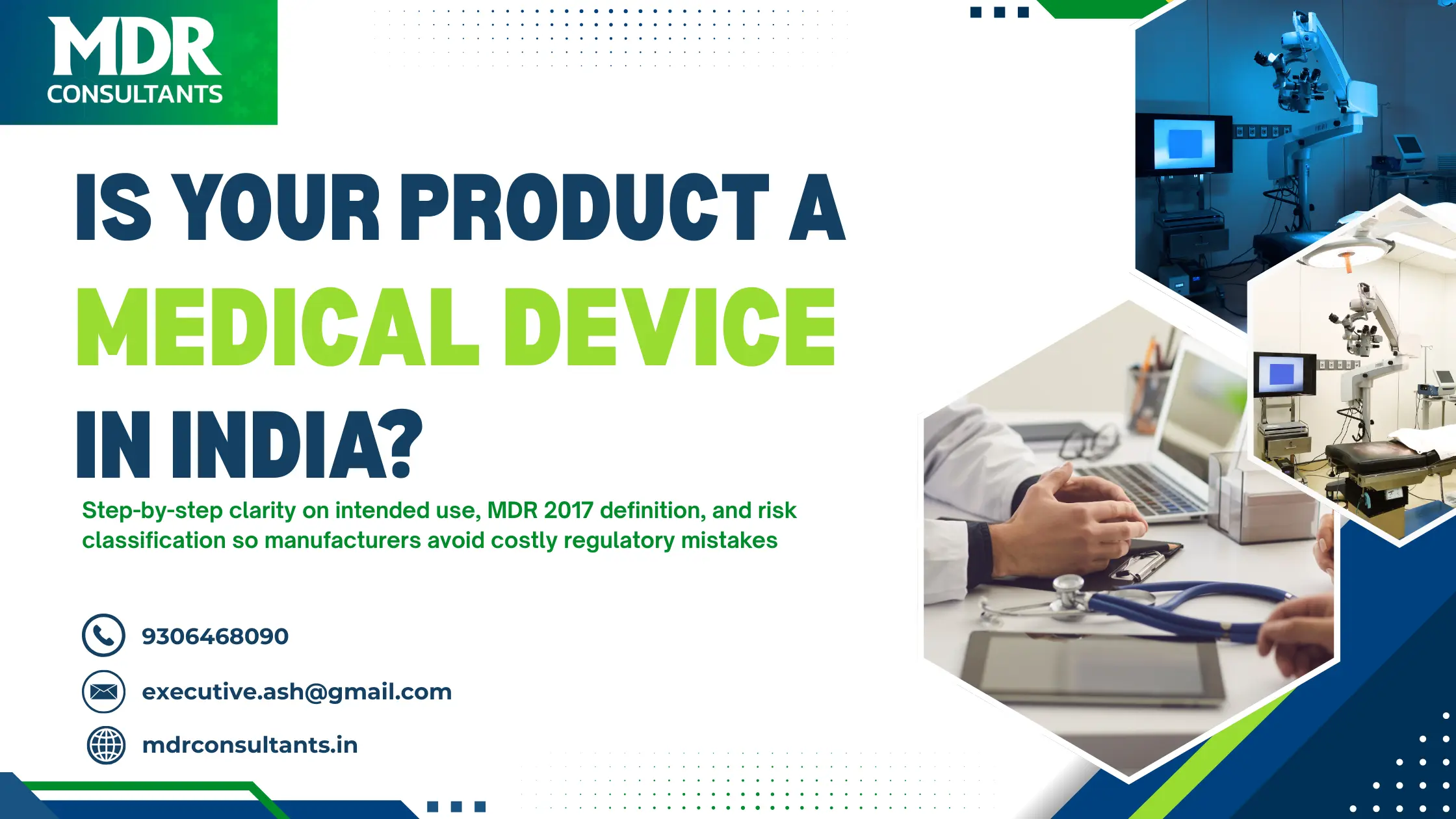 MDR CONSULTANTS

IS YOUR PRODUCT A MEDICAL DEVICE IN INDIA?

Step-by-step clarity on intended use, MDR 2017 definition, and risk classification so manufacturers avoid costly regulatory mistakes

9306468090

executive.ash@gmail.com

mdrconsultants.in